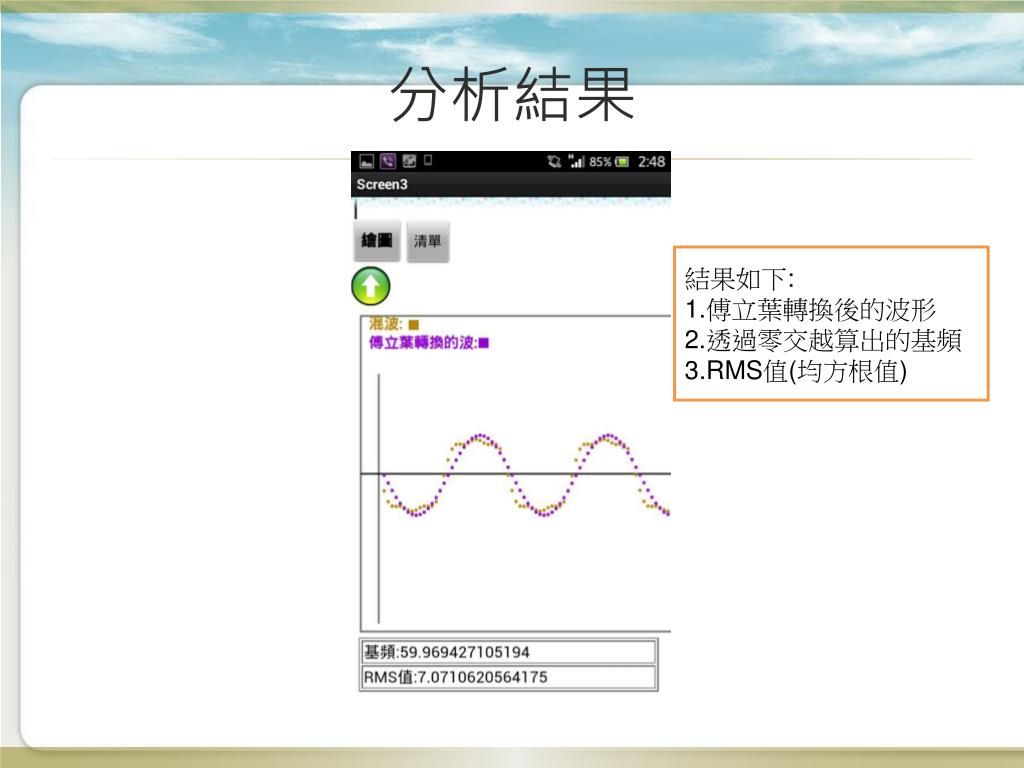 分析結果

85% 2:48
Screen3

繪圖 清單

混波: ■
傅立葉轉換的波:■

基頻:59.969427105194
RMS值:7.0710620564175

結果如下:
1.傅立葉轉換後的波形
2.透過零交越算出的基頻
3.RMS值(均方根值)